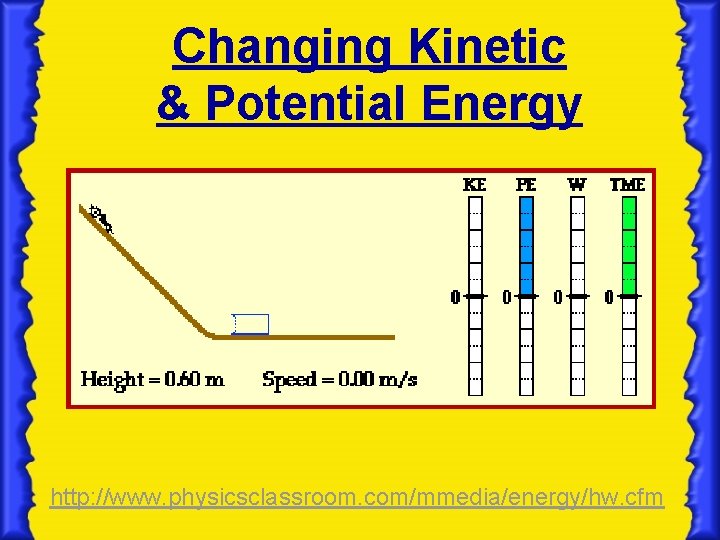 Changing Kinetic & Potential Energy

KE PE W TME

0 0 0 0

Height = 0.60 m Speed = 0.00 m/s

http://www.physicsclassroom.com/mmedia/energy/hw.cfm